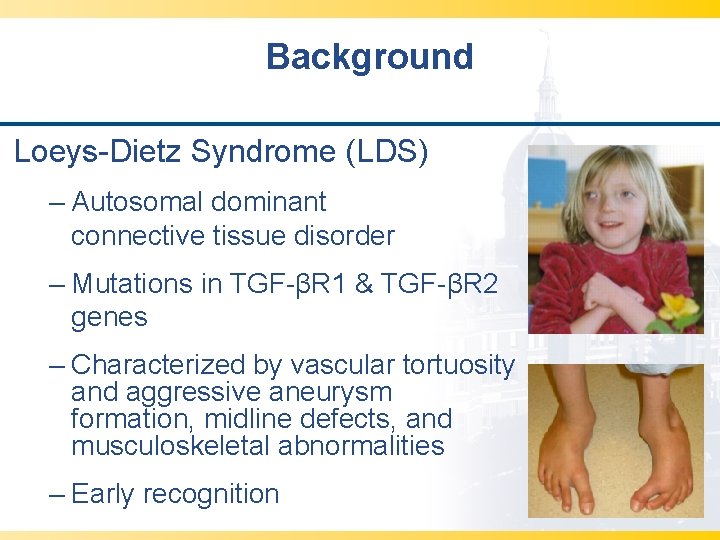 Background

Loeys-Dietz Syndrome (LDS)

– Autosomal dominant connective tissue disorder

– Mutations in TGF-βR1 & TGF-βR2 genes

– Characterized by vascular tortuosity and aggressive aneurysm formation, midline defects, and musculoskeletal abnormalities

– Early recognition